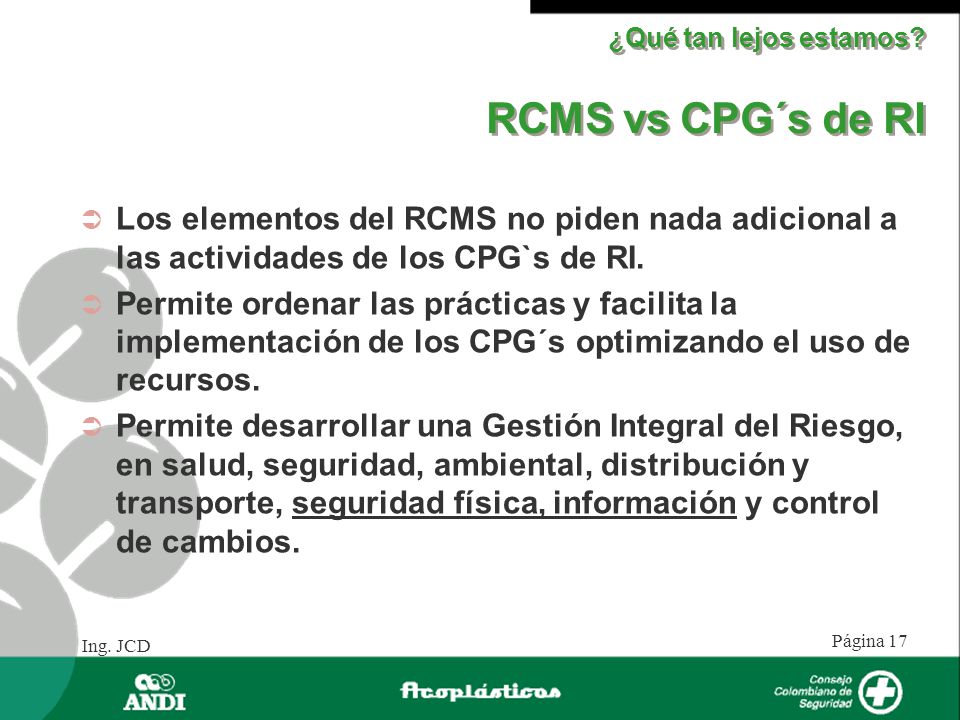 ¿Qué tan lejos estamos?

RCMS vs CPG´s de RI

Los elementos del RCMS no piden nada adicional a las actividades de los CPG`s de RI.

Permite ordenar las prácticas y facilita la implementación de los CPG´s optimizando el uso de recursos.

Permite desarrollar una Gestión Integral del Riesgo, en salud, seguridad, ambiental, distribución y transporte, seguridad física, información y control de cambios.

Ing. JCD

Página 17

ANDI

Acoplásticos

Consejo Colombiano de Seguridad